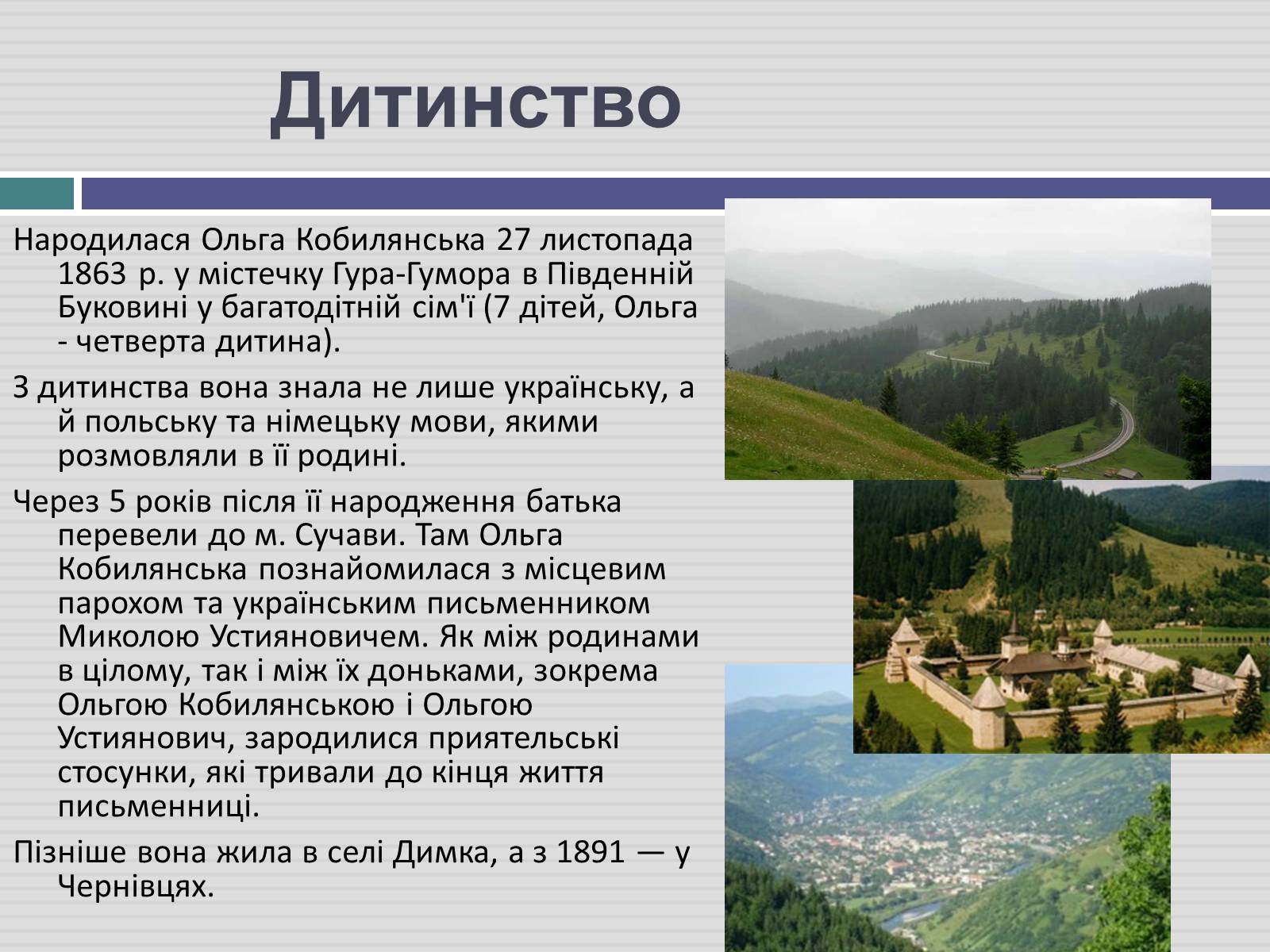 Дитинство

Народилася Ольга Кобилянська 27 листопада 1863 р. у містечку Гура-Гумора в Південній Буковині у багатодітній сім'ї (7 дітей, Ольга - четверта дитина).

З дитинства вона знала не лише українську, а й польську та німецьку мови, якими розмовляли в її родині.

Через 5 років після її народження батька перевели до м. Сучави. Там Ольга Кобилянська познайомилася з місцевим парохом та українським письменником Миколою Устияновичем. Як між родинами в цілому, так і між їх доньками, зокрема Ольгою Кобилянською і Ольгою Устиянович, зародилися приятельські стосунки, які тривали до кінця життя письменниці.

Пізніше вона жила в селі Димка, а з 1891 — у Чернівцях.